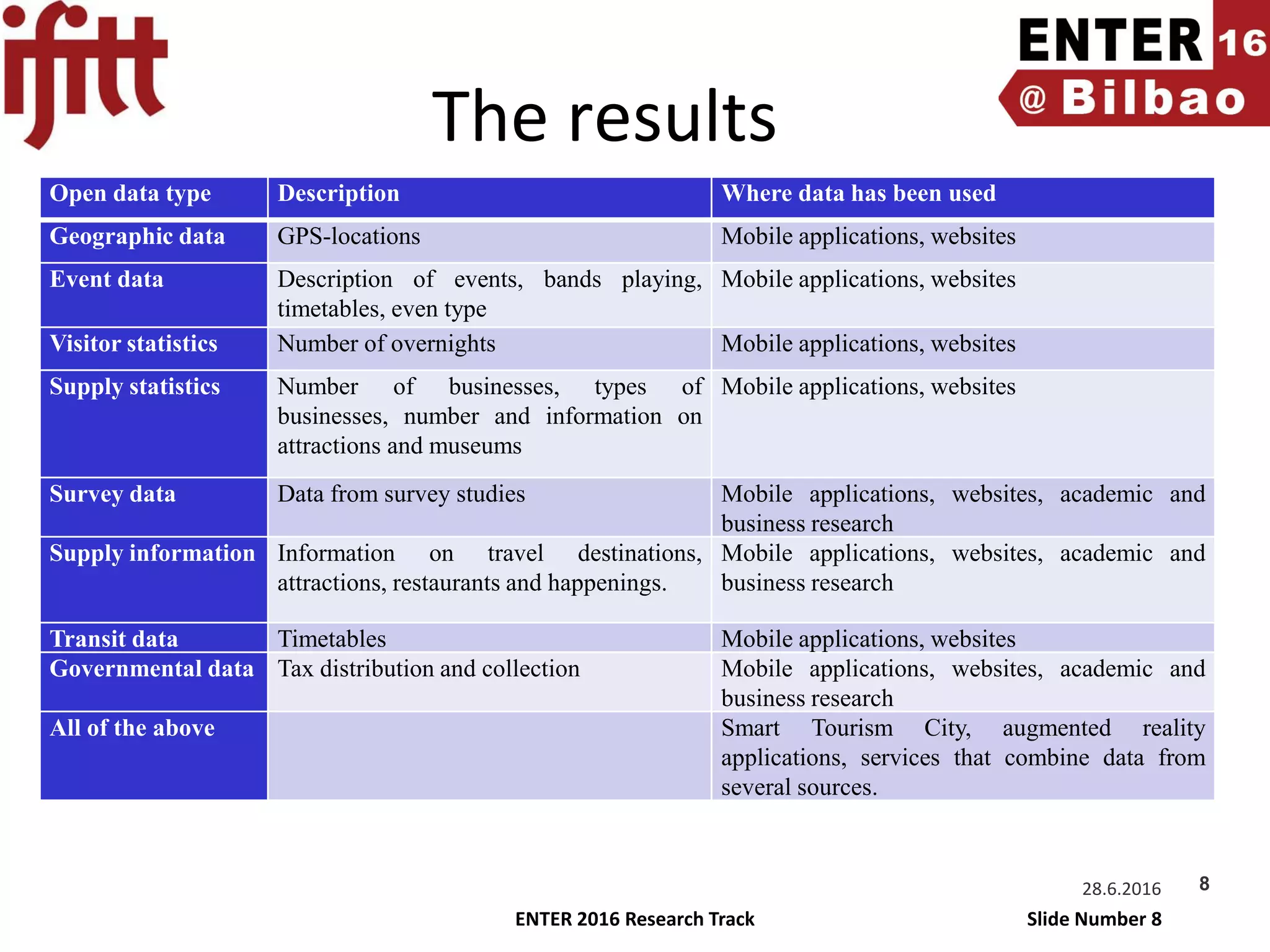 ifitt

ENTER 16 @ Bilbao

The results

| Open data type | Description | Where data has been used |
|---|---|---|
| Geographic data | GPS-locations | Mobile applications, websites |
| Event data | Description of events, bands playing, timetables, even type | Mobile applications, websites |
| Visitor statistics | Number of overnights | Mobile applications, websites |
| Supply statistics | Number of businesses, types of businesses, number and information on attractions and museums | Mobile applications, websites |
| Survey data | Data from survey studies | Mobile applications, websites, academic and business research |
| Supply information | Information on travel destinations, attractions, restaurants and happenings. | Mobile applications, websites, academic and business research |
| Transit data | Timetables | Mobile applications, websites |
| Governmental data | Tax distribution and collection | Mobile applications, websites, academic and business research |
| All of the above | | Smart Tourism City, augmented reality applications, services that combine data from several sources. |

28.6.2016 8

ENTER 2016 Research Track

Slide Number 8